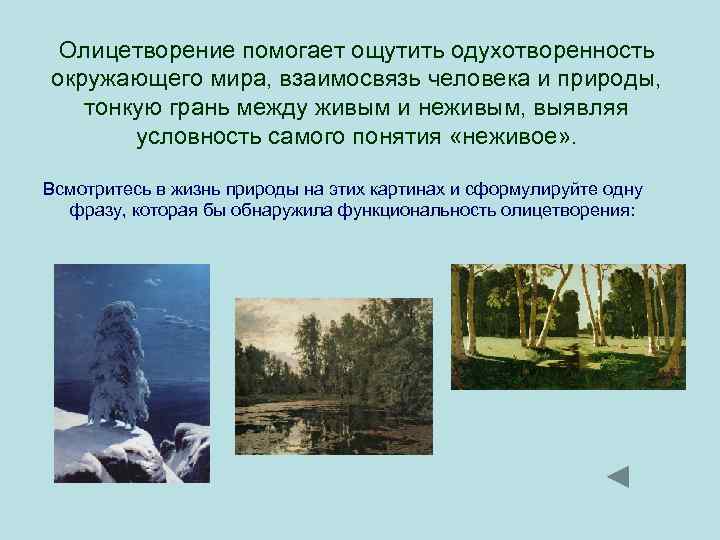 Олицетворение помогает ощутить одухотворенность окружающего мира, взаимосвязь человека и природы, тонкую грань между живым и неживым, выявляя условность самого понятия «неживое».

Всмотритесь в жизнь природы на этих картинах и сформулируйте одну фразу, которая бы обнаружила функциональность олицетворения: